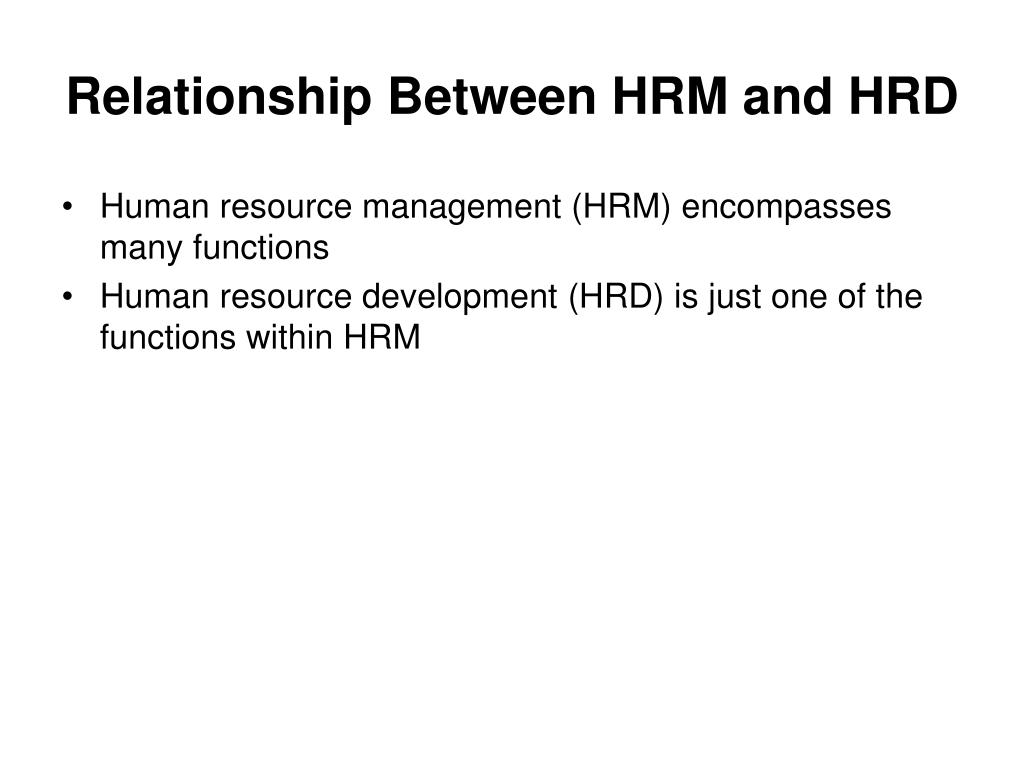 Relationship Between HRM and HRD

• Human resource management (HRM) encompasses many functions
• Human resource development (HRD) is just one of the functions within HRM